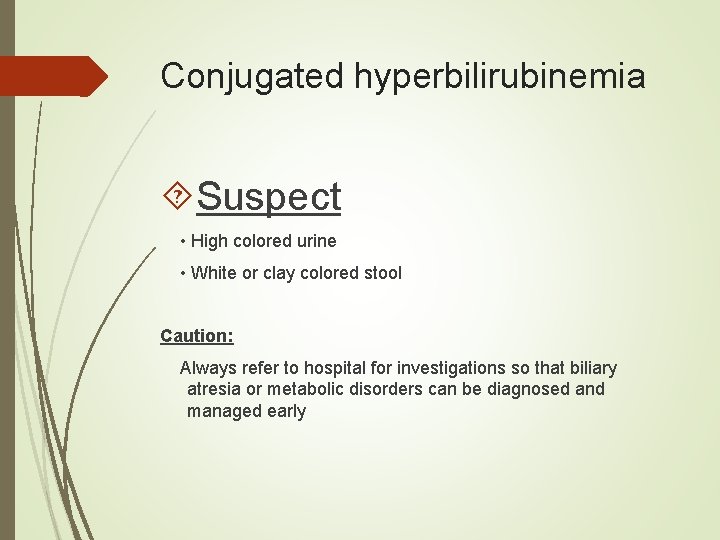 Conjugated hyperbilirubinemia

Suspect

• High colored urine

• White or clay colored stool

Caution:

Always refer to hospital for investigations so that biliary atresia or metabolic disorders can be diagnosed and managed early